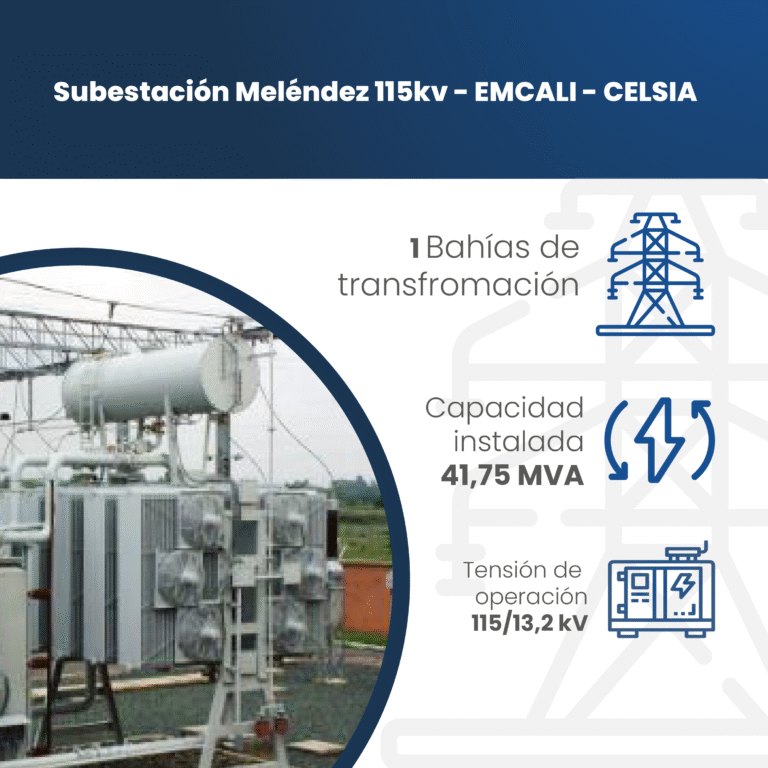 Subestación Meléndez 115kv - EMCALI - CELSIA

1 Bahías de transfromación

Capacidad instalada
41,75 MVA

Tensión de operación
115/13,2 kV